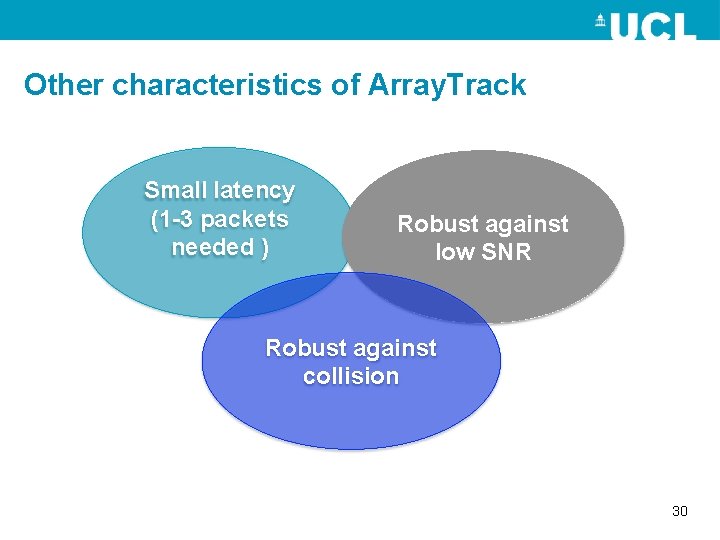 UCL

Other characteristics of ArrayTrack

Small latency (1-3 packets needed )

Robust against low SNR

Robust against collision

30